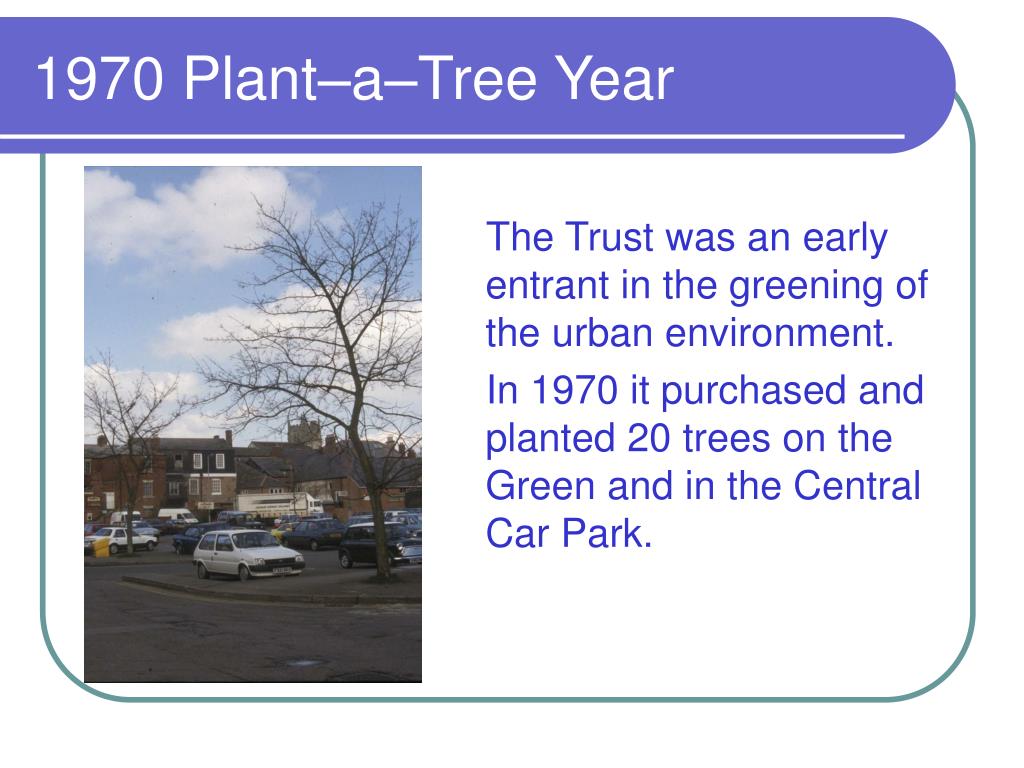 1970 Plant–a–Tree Year

The Trust was an early entrant in the greening of the urban environment.

In 1970 it purchased and planted 20 trees on the Green and in the Central Car Park.